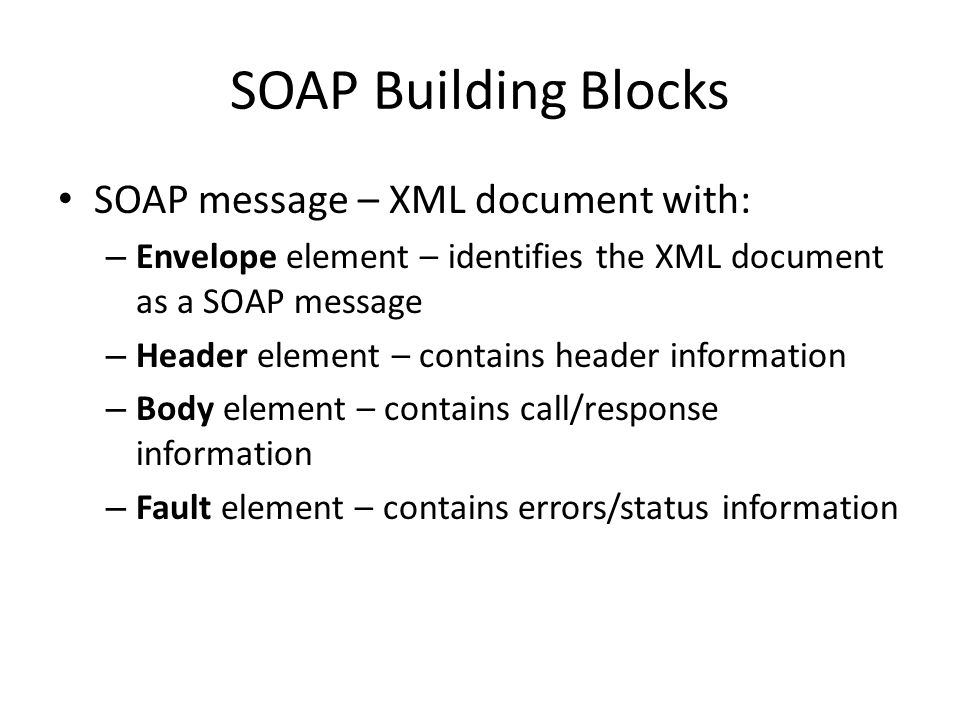 SOAP Building Blocks

• SOAP message – XML document with:
– Envelope element – identifies the XML document as a SOAP message
– Header element – contains header information
– Body element – contains call/response information
– Fault element – contains errors/status information